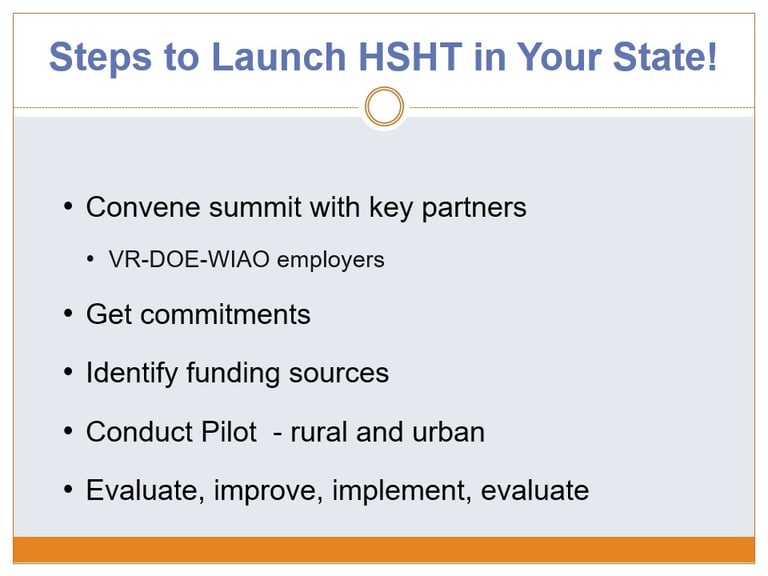 Steps to Launch HSHT in Your State!

• Convene summit with key partners

• VR-DOE-WIAO employers

• Get commitments

• Identify funding sources

• Conduct Pilot - rural and urban

• Evaluate, improve, implement, evaluate